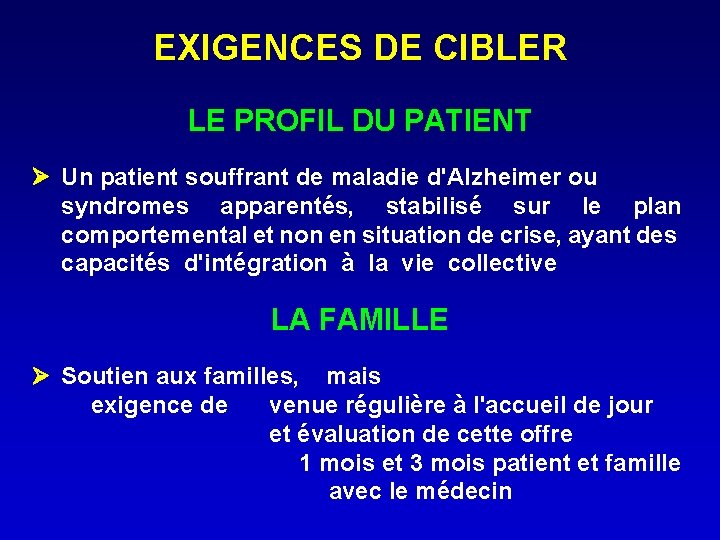 EXIGENCES DE CIBLER

LE PROFIL DU PATIENT

➤ Un patient souffrant de maladie d'Alzheimer ou syndromes apparentés, stabilisé sur le plan comportemental et non en situation de crise, ayant des capacités d'intégration à la vie collective

LA FAMILLE

➤ Soutien aux familles, mais
exigence de venue régulière à l'accueil de jour
et évaluation de cette offre
1 mois et 3 mois patient et famille
avec le médecin